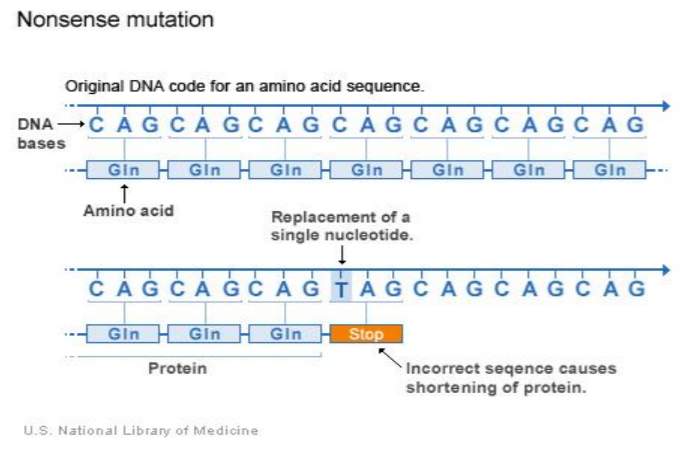 Nonsense mutation

Original DNA code for an amino acid sequence.

DNA bases

C A G C A G C A G C A G C A G C A G C A G

Gln Gln Gln Gln Gln Gln Gln

Amino acid

Replacement of a single nucleotide.

C A G C A G C A G T A G C A G C A G C A G

Gln Gln Gln Stop

Protein

Incorrect seqence causes shortening of protein.

U.S. National Library of Medicine